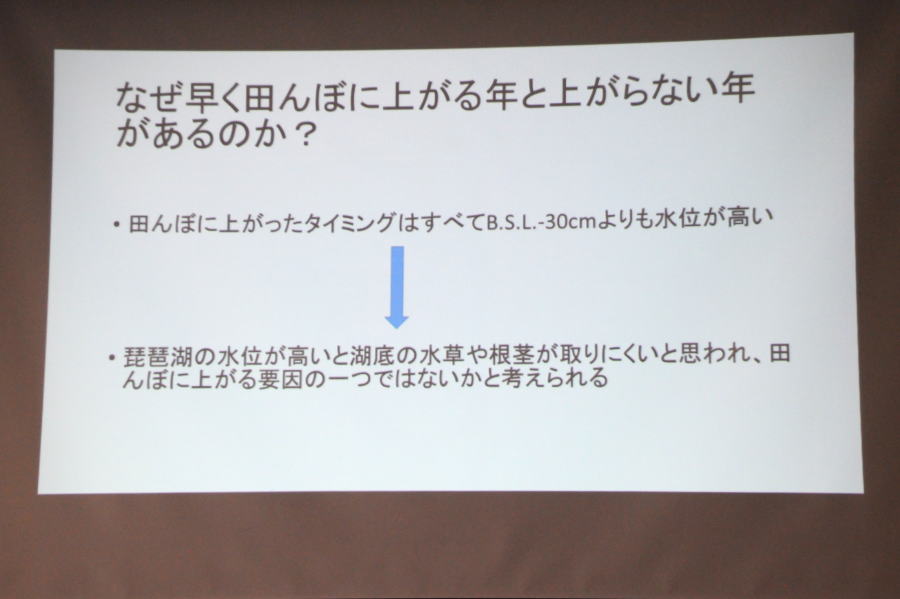 なぜ早く田んぼに上がる年と上がらない年があるのか？

• 田んぼに上がったタイミングはすべてB.S.L.-30cmよりも水位が高い

• 琵琶湖の水位が高いと湖底の水草や根茎が取りにくいと思われ、田んぼに上がる要因の一つではないかと考えられる